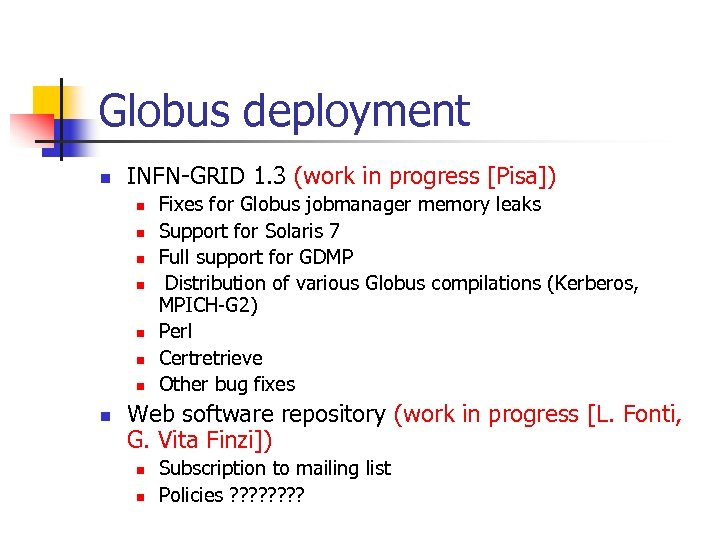 Globus deployment

INFN-GRID 1.3 (work in progress [Pisa])

Fixes for Globus jobmanager memory leaks

Support for Solaris 7

Full support for GDMP

Distribution of various Globus compilations (Kerberos, MPICH-G2)

Perl

Certretrieve

Other bug fixes

Web software repository (work in progress [L. Fonti, G. Vita Finzi])

Subscription to mailing list

Policies ????????